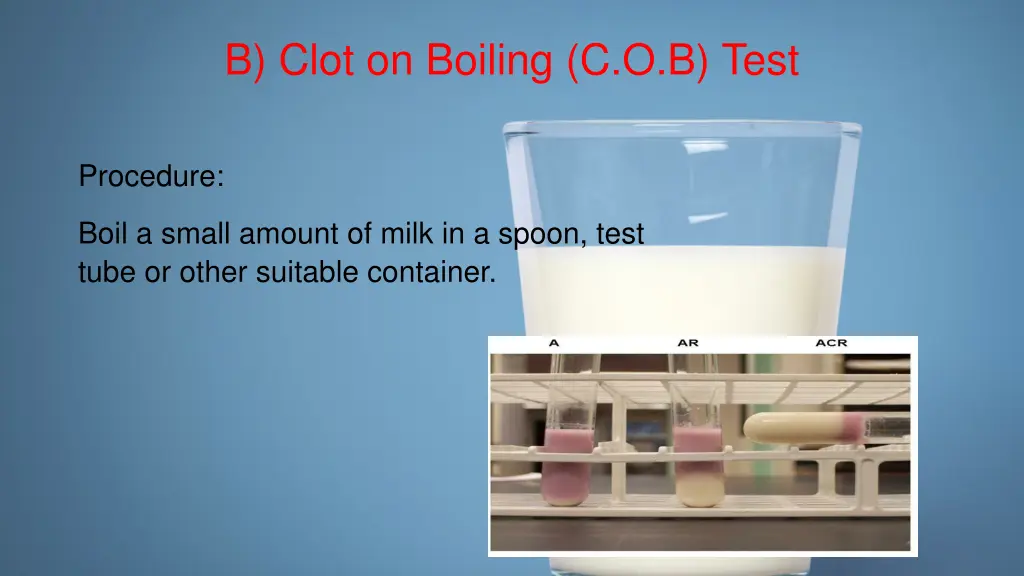 B) Clot on Boiling (C.O.B) Test

Procedure:

Boil a small amount of milk in a spoon, test tube or other suitable container.

A
AR
ACR